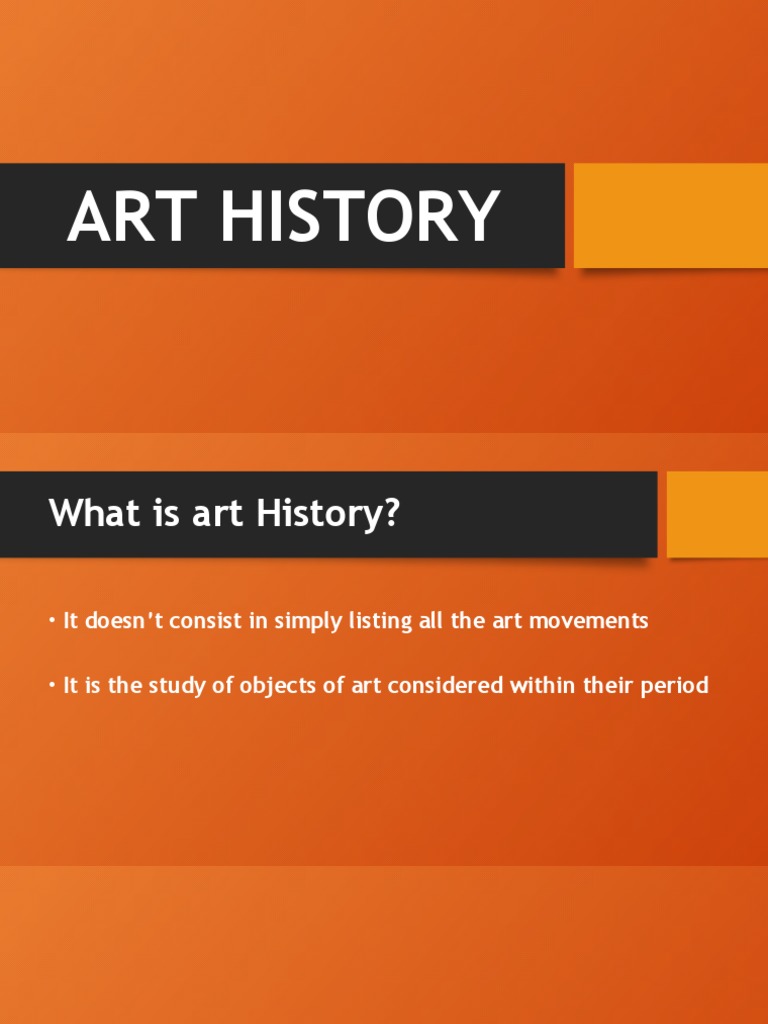 ART HISTORY

What is art History?

• It doesn't consist in simply listing all the art movements

• It is the study of objects of art considered within their period